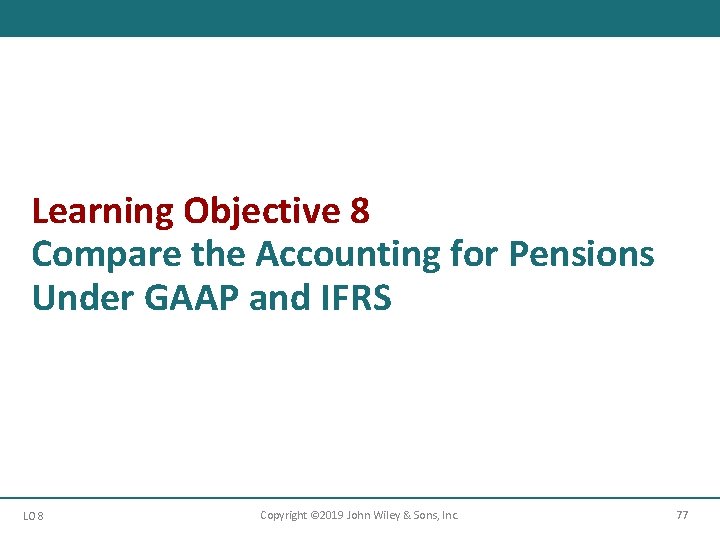 Learning Objective 8
Compare the Accounting for Pensions Under GAAP and IFRS

LO 8

Copyright ©2019 John Wiley & Sons, Inc.

77